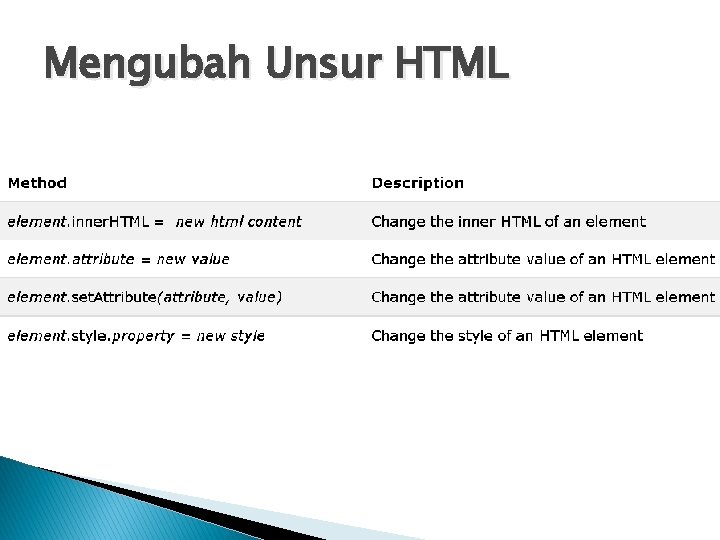 Mengubah Unsur HTML

| Method | Description |
|---|---|
| element.innerHTML = new html content | Change the inner HTML of an element |
| element.attribute = new value | Change the attribute value of an HTML element |
| element.setAttribute(attribute, value) | Change the attribute value of an HTML element |
| element.style.property = new style | Change the style of an HTML element |